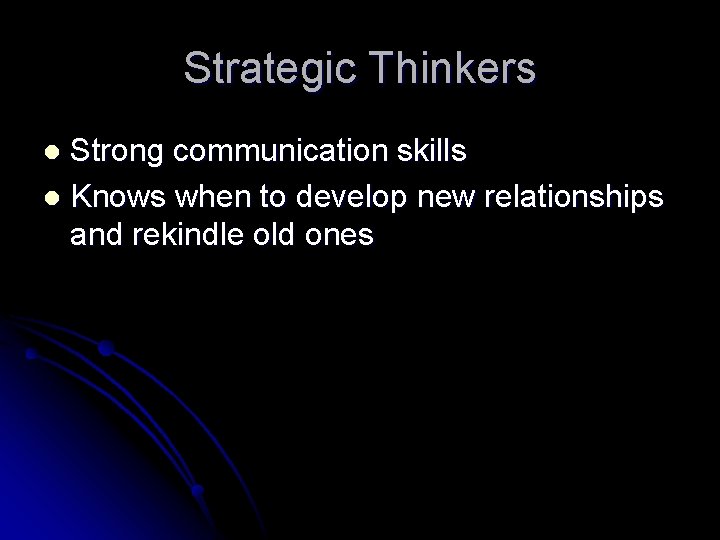 Strategic Thinkers

- Strong communication skills
- Knows when to develop new relationships and rekindle old ones